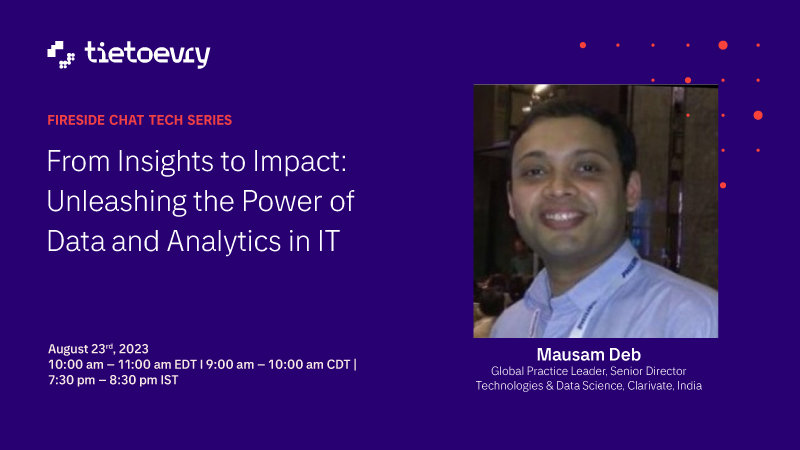 tietoevry

FIRESIDE CHAT TECH SERIES

From Insights to Impact: Unleashing the Power of Data and Analytics in IT

August 23rd, 2023
10:00 am – 11:00 am EDT I 9:00 am – 10:00 am CDT | 7:30 pm – 8:30 pm IST

Mausam Deb
Global Practice Leader, Senior Director Technologies & Data Science, Clarivate, India